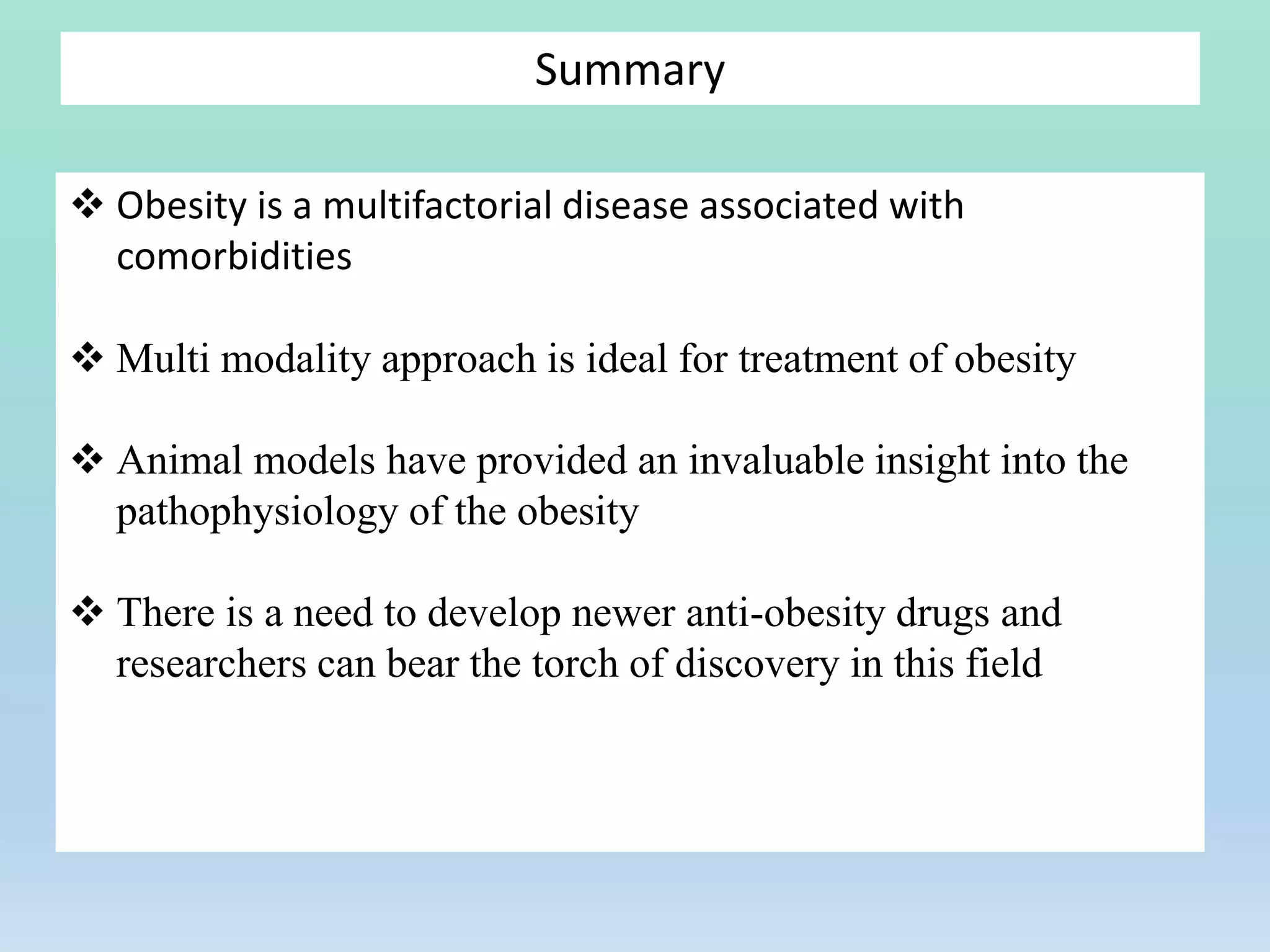 Summary

❖ Obesity is a multifactorial disease associated with comorbidities

❖ Multi modality approach is ideal for treatment of obesity

❖ Animal models have provided an invaluable insight into the pathophysiology of the obesity

❖ There is a need to develop newer anti-obesity drugs and researchers can bear the torch of discovery in this field